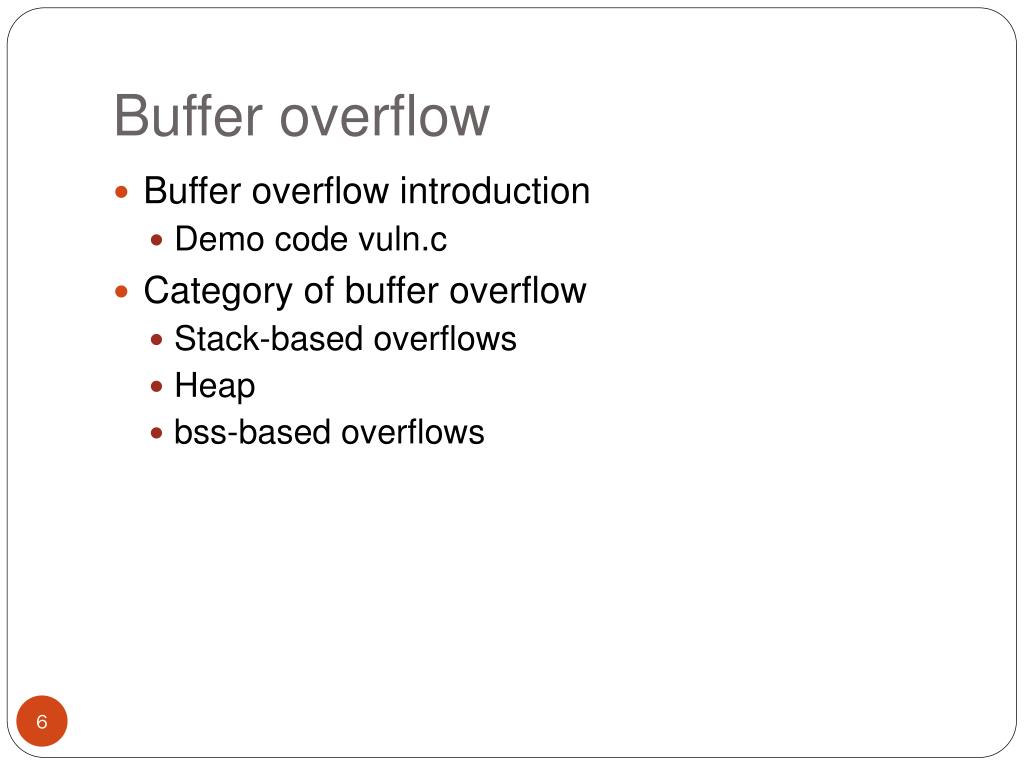 Buffer overflow

- Buffer overflow introduction
  - Demo code vuln.c
- Category of buffer overflow
  - Stack-based overflows
  - Heap
  - bss-based overflows

6